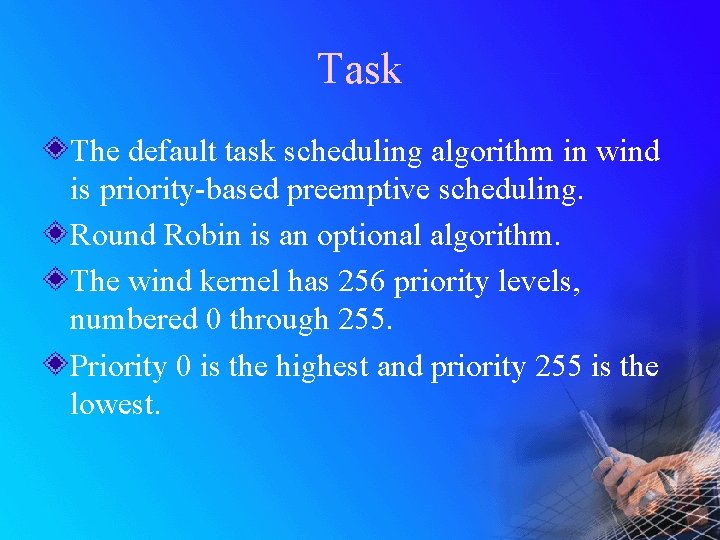 Task

The default task scheduling algorithm in wind is priority-based preemptive scheduling.

Round Robin is an optional algorithm.

The wind kernel has 256 priority levels, numbered 0 through 255.

Priority 0 is the highest and priority 255 is the lowest.